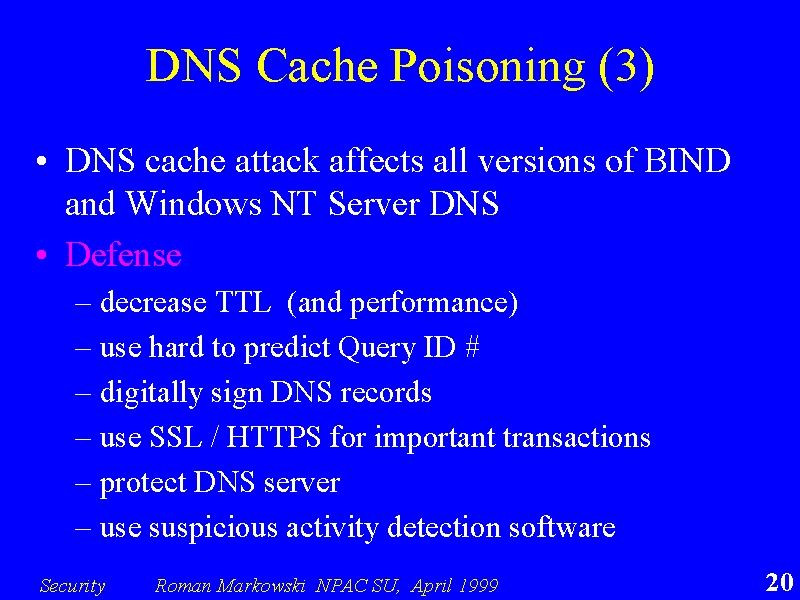 DNS Cache Poisoning (3)

• DNS cache attack affects all versions of BIND and Windows NT Server DNS
• Defense
– decrease TTL (and performance)
– use hard to predict Query ID #
– digitally sign DNS records
– use SSL / HTTPS for important transactions
– protect DNS server
– use suspicious activity detection software

Security Roman Markowski NPAC SU, April 1999 20